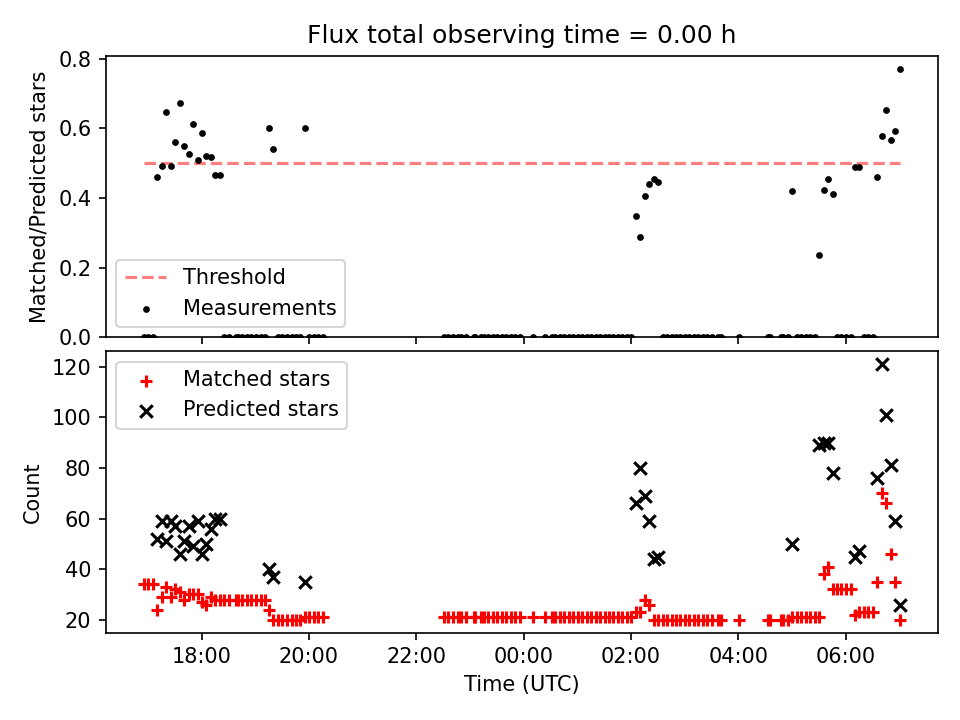 Flux total observing time = 0.00 h

Matched/Predicted stars

0.8
0.6
0.4
0.2
0.0

Threshold
Measurements

Count

120
100
80
60
40
20

Matched stars
Predicted stars

18:00
20:00
22:00
00:00
02:00
04:00
06:00

Time (UTC)